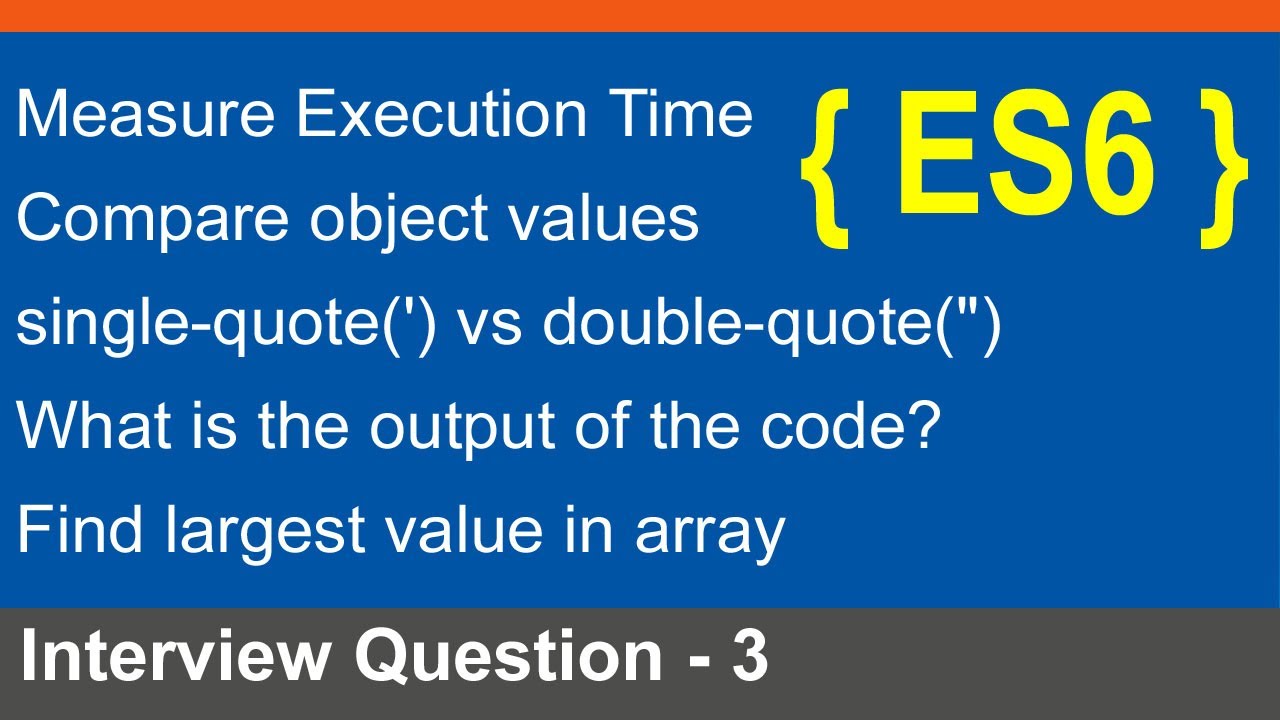 Measure Execution Time

{ ES6 }

Compare object values

single-quote(') vs double-quote(")

What is the output of the code?

Find largest value in array

Interview Question - 3